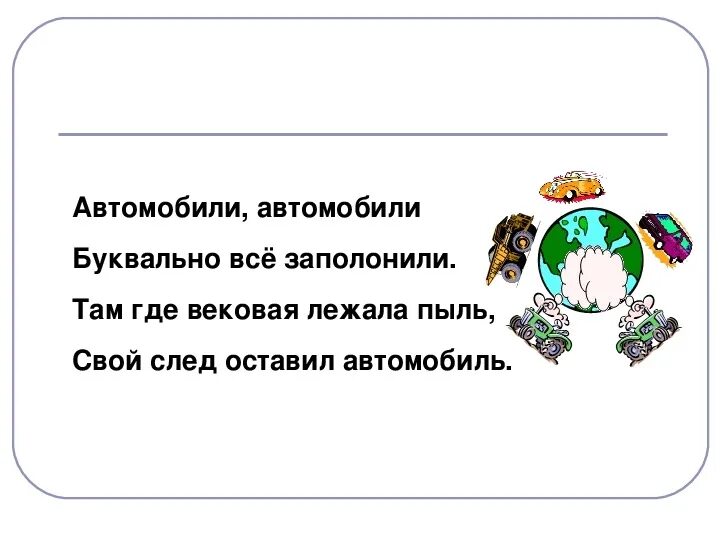 Автомобили, автомобили

Буквально всё заполонили.

Там где вековая лежала пыль,

Свой след оставил автомобиль.